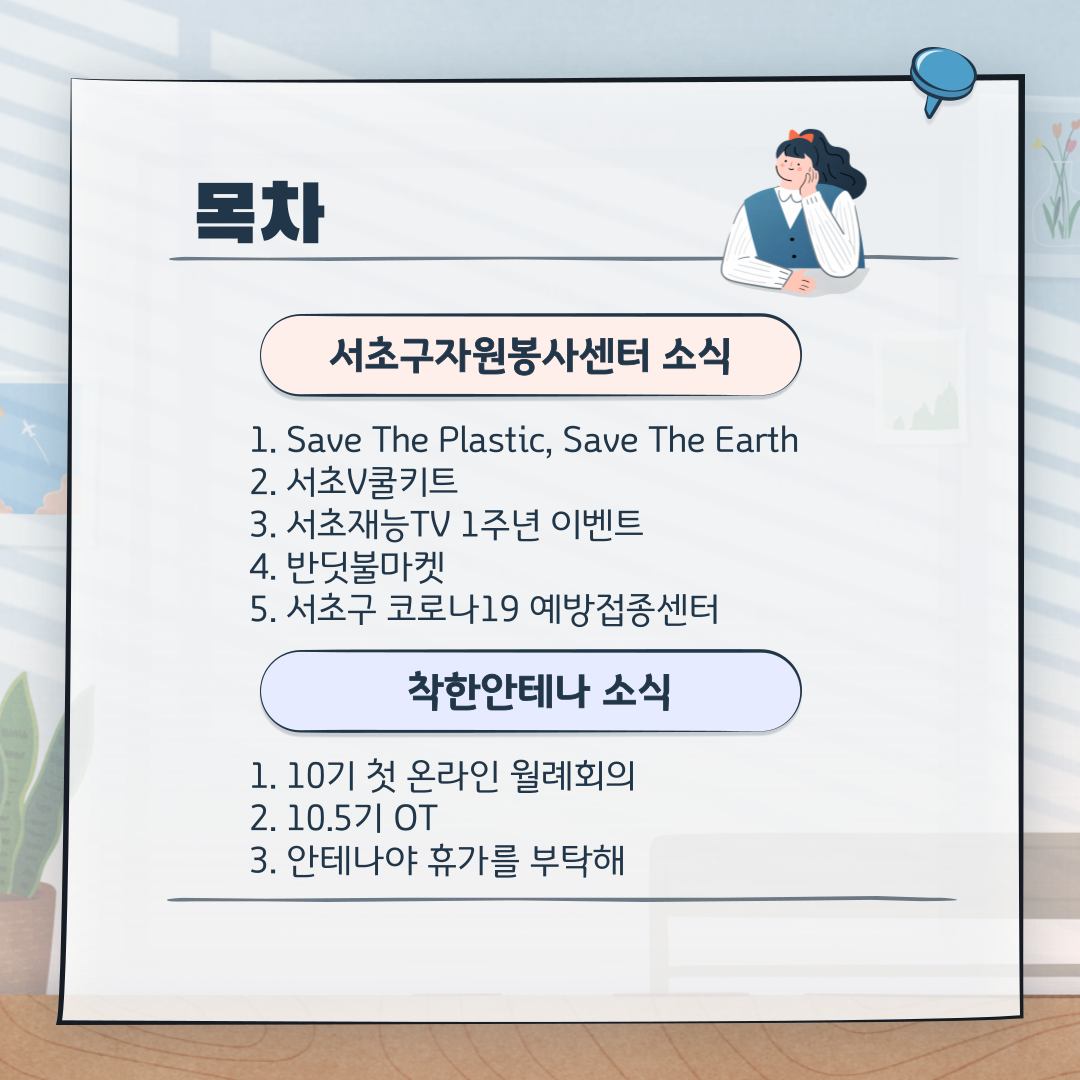 목차

서초구자원봉사센터 소식

1. Save The Plastic, Save The Earth
2. 서초V쿨키트
3. 서초재능TV 1주년 이벤트
4. 반딧불마켓
5. 서초구 코로나19 예방접종센터

착한안테나 소식

1. 10기 첫 온라인 월례회의
2. 10.5기 OT
3. 안테나야 휴가를 부탁해